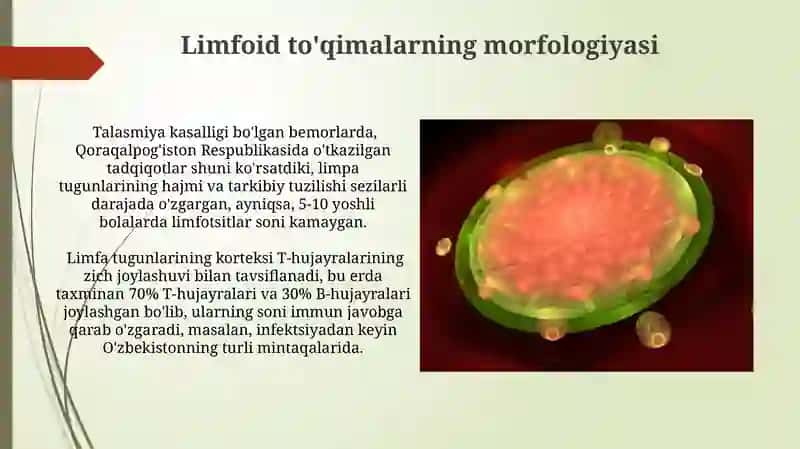 Limfoid to'qimalarning morfologiyasi

Talasmiya kasalligi bo'lgan bemorlarda, Qoraqalpog'iston Respublikasida o'tkazilgan tadqiqotlar shuni ko'rsatdiki, limpa tugunlarining hajmi va tarkibiy tuzilishi sezilarli darajada o'zgargan, ayniqsa, 5-10 yoshli bolalarda limfotsitlar soni kamaygan.

Limfa tugunlarining korteksi T-hujayralarining zich joylashuvi bilan tavsiflanadi, bu erda taxminan 70% T-hujayralari va 30% B-hujayralari joylashgan bo'lib, ularning soni immun javobga qarab o'zgaradi, masalan, infektsiyadan keyin O'zbekistonning turli mintaqalarida.